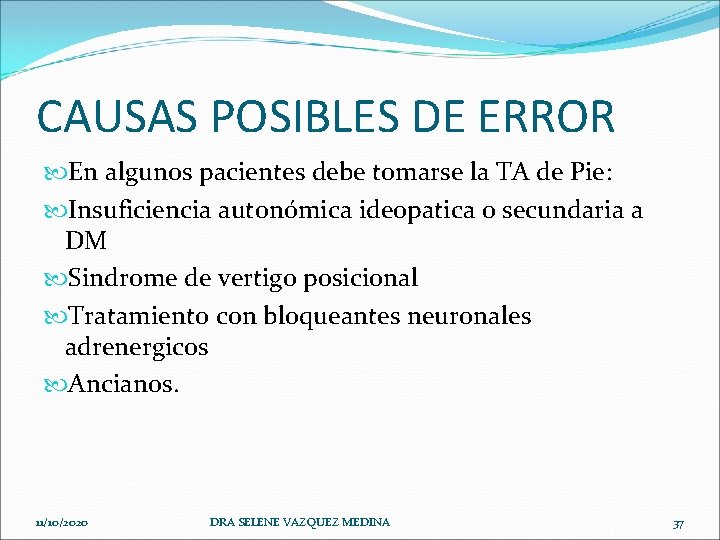 CAUSAS POSIBLES DE ERROR

En algunos pacientes debe tomarse la TA de Pie:

Insuficiencia autonómica ideopatica o secundaria a DM

Sindrome de vertigo posicional

Tratamiento con bloqueantes neuronales adrenergicos

Ancianos.

11/10/2020 DRA SELENE VAZQUEZ MEDINA 37